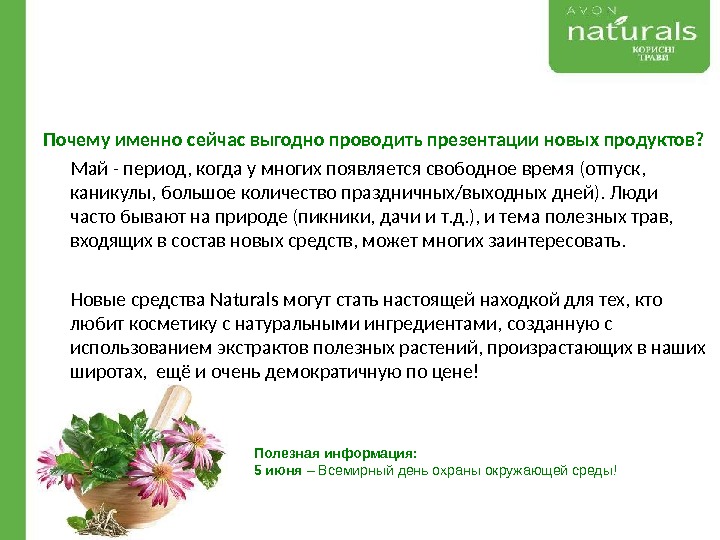 AVON
naturals
КОРИСНІ ТРАВИ

Почему именно сейчас выгодно проводить презентации новых продуктов?

Май - период, когда у многих появляется свободное время (отпуск, каникулы, большое количество праздничных/выходных дней). Люди часто бывают на природе (пикники, дачи и т.д.), и тема полезных трав, входящих в состав новых средств, может многих заинтересовать.

Новые средства Naturals могут стать настоящей находкой для тех, кто любит косметику с натуральными ингредиентами, созданную с использованием экстрактов полезных растений, произрастающих в наших широтах, ещё и очень демократичную по цене!

Полезная информация:
5 июня – Всемирный день охраны окружающей среды!